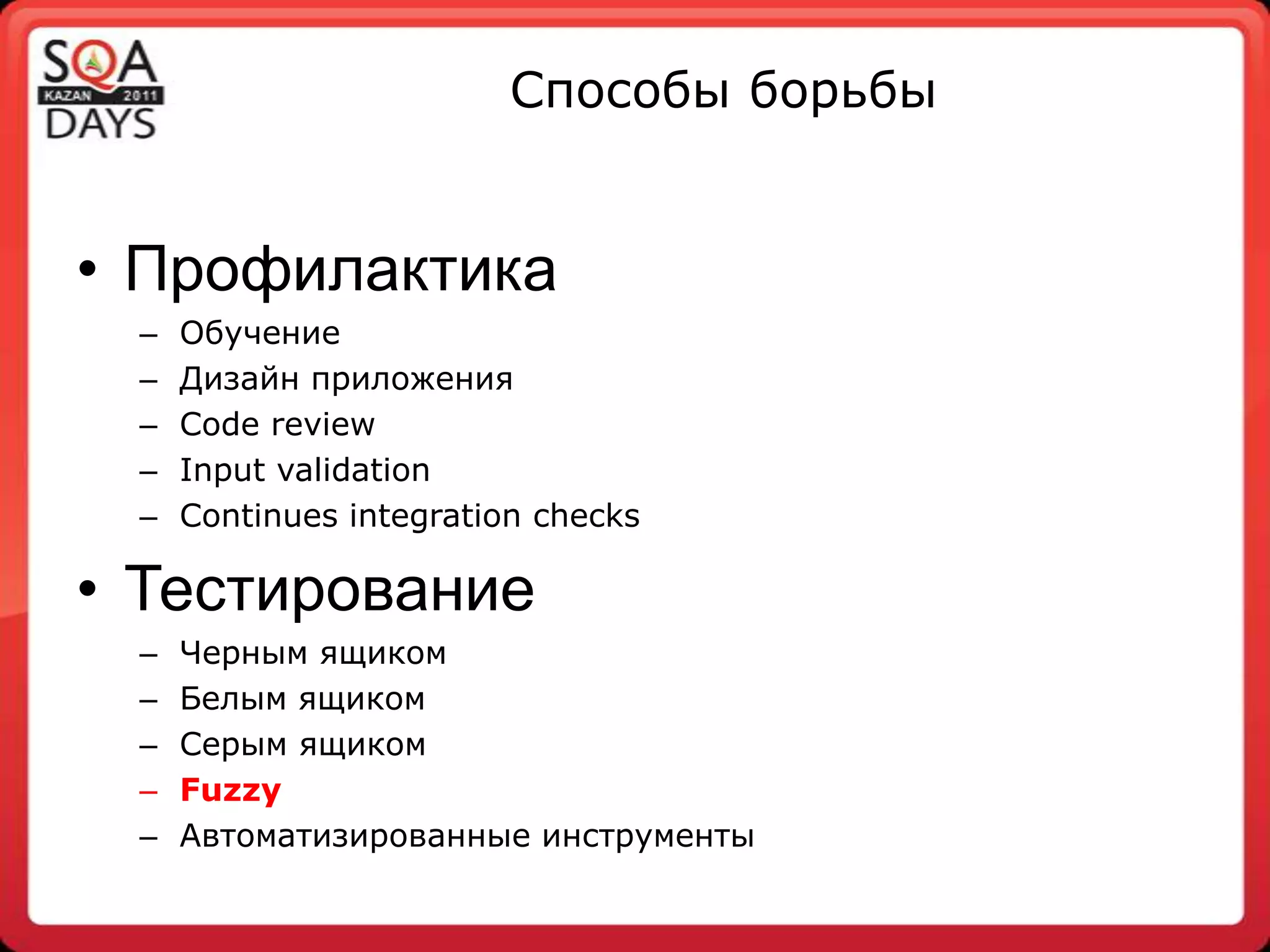 SQA KAZAN 2011 DAYS

Способы борьбы

• Профилактика
– Обучение
– Дизайн приложения
– Code review
– Input validation
– Continues integration checks

• Тестирование
– Черным ящиком
– Белым ящиком
– Серым ящиком
– Fuzzy
– Автоматизированные инструменты